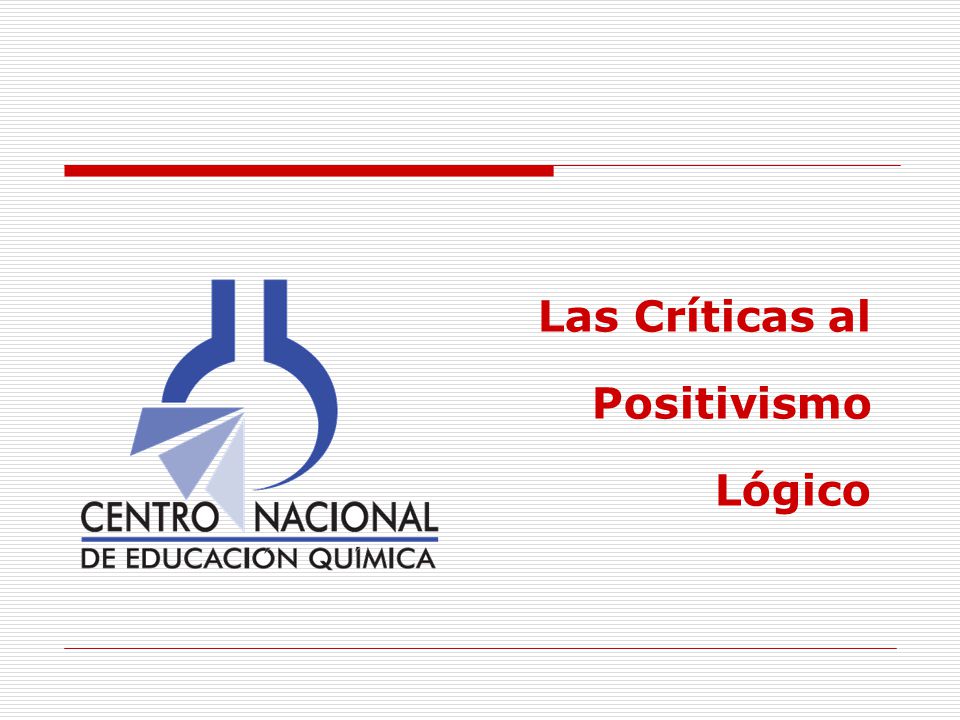 CENTRO NACIONAL
DE EDUCACIÓN QUÍMICA

Las Críticas al

Positivismo

Lógico